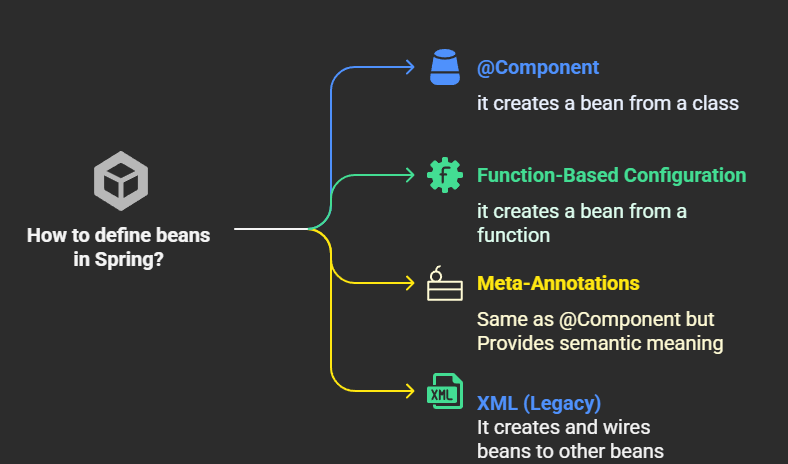 How to define beans in Spring?

@Component

it creates a bean from a class

f

Function-Based Configuration

it creates a bean from a function

Meta-Annotations

Same as @Component but Provides semantic meaning

XML

XML (Legacy)

It creates and wires beans to other beans